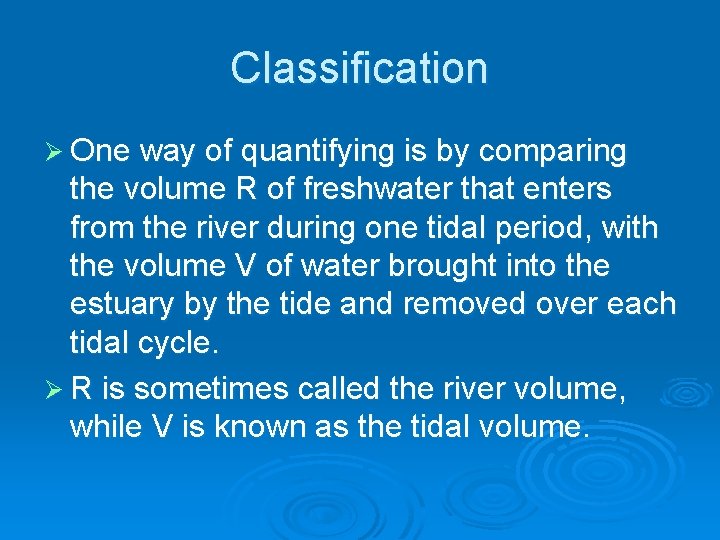 Classification

➢ One way of quantifying is by comparing the volume R of freshwater that enters from the river during one tidal period, with the volume V of water brought into the estuary by the tide and removed over each tidal cycle.

➢ R is sometimes called the river volume, while V is known as the tidal volume.